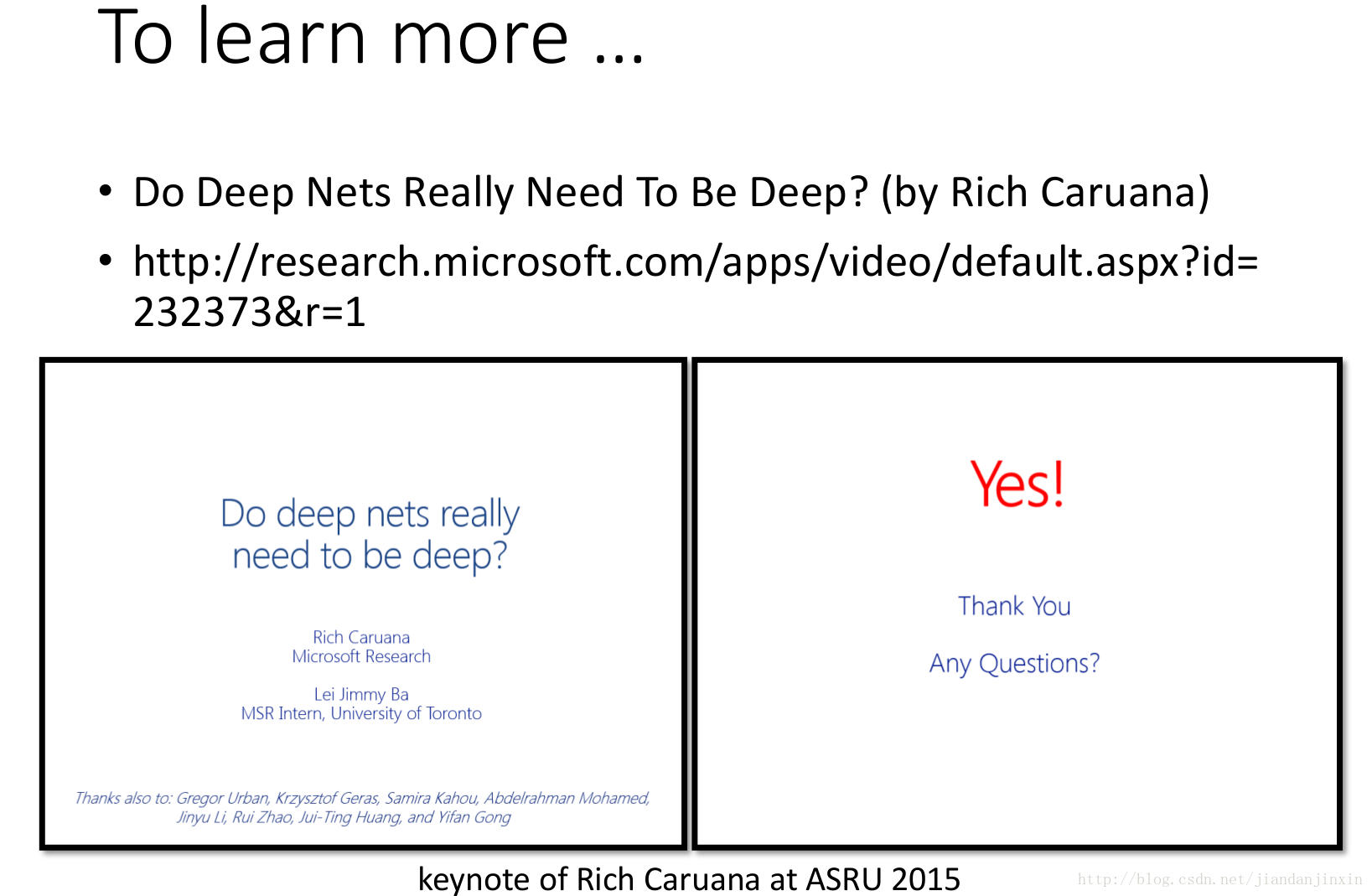 To learn more …

• Do Deep Nets Really Need To Be Deep? (by Rich Caruana)

• http://research.microsoft.com/apps/video/default.aspx?id=232373&r=1

Do deep nets really need to be deep?

Rich Caruana
Microsoft Research

Lei Jimmy Ba
MSR Intern, University of Toronto

Thanks also to: Gregor Urban, Krzysztof Geras, Samira Kahou, Abdelrahman Mohamed, Jinyu Li, Rui Zhao, Jui-Ting Huang, and Yifan Gong

Yes!

Thank You

Any Questions?

keynote of Rich Caruana at ASRU 2015

http://blog.csdn.net/jiandanjinxin